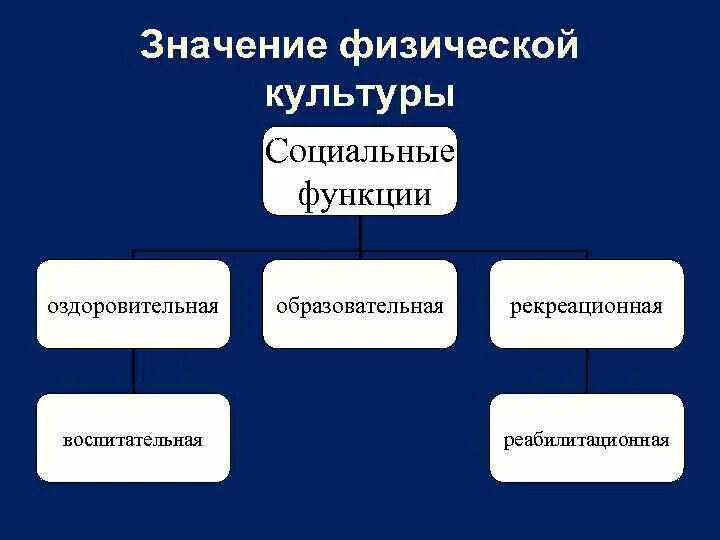 Значение физической культуры

Социальные функции

оздоровительная

образовательная

рекреационная

воспитательная

реабилитационная